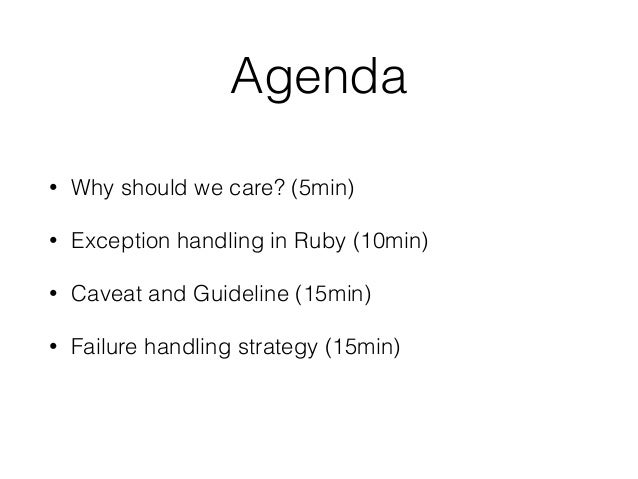 Agenda

• Why should we care? (5min)

• Exception handling in Ruby (10min)

• Caveat and Guideline (15min)

• Failure handling strategy (15min)